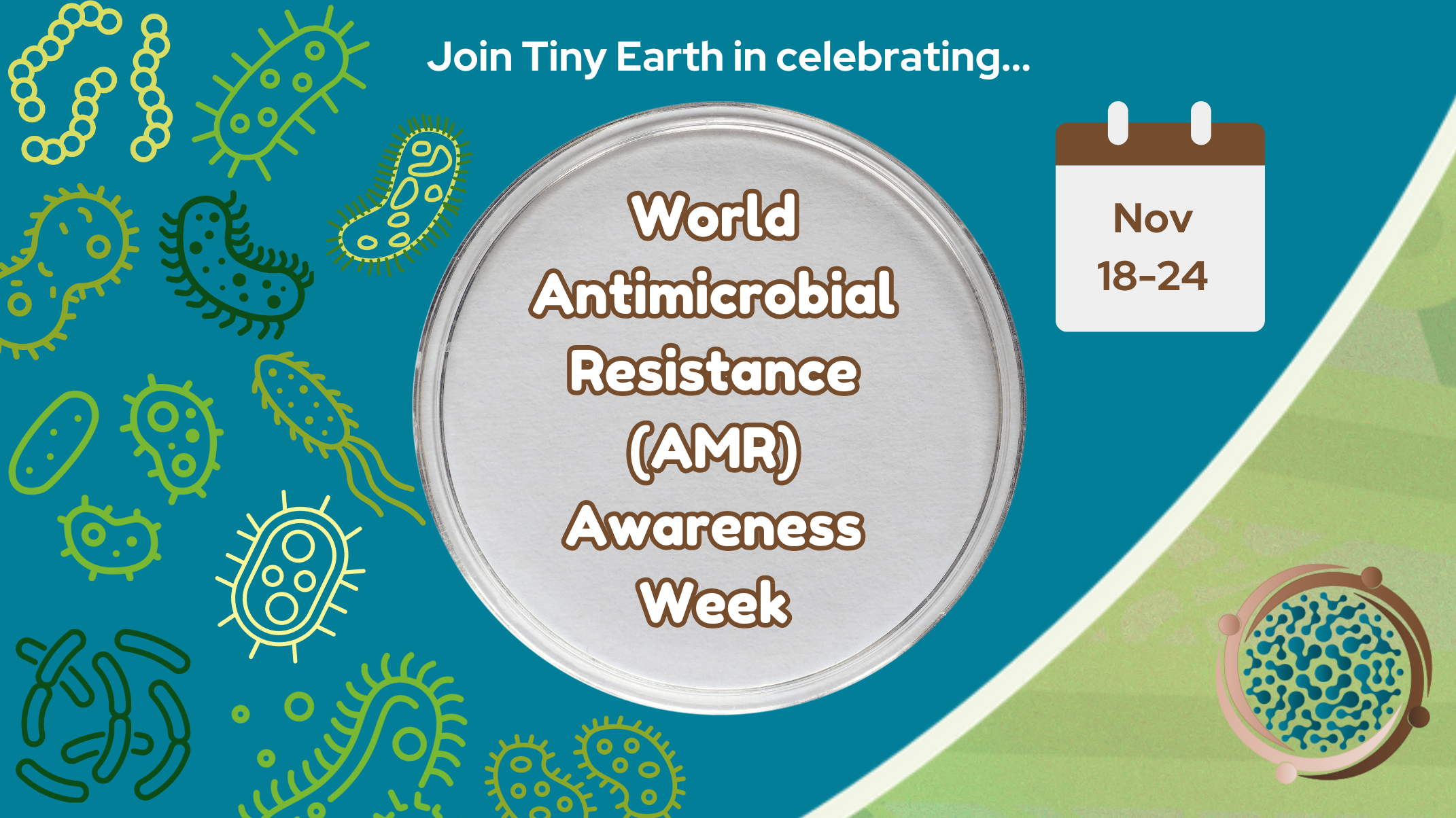 Join Tiny Earth in celebrating...

World Antimicrobial Resistance (AMR) Awareness Week

Nov 18-24